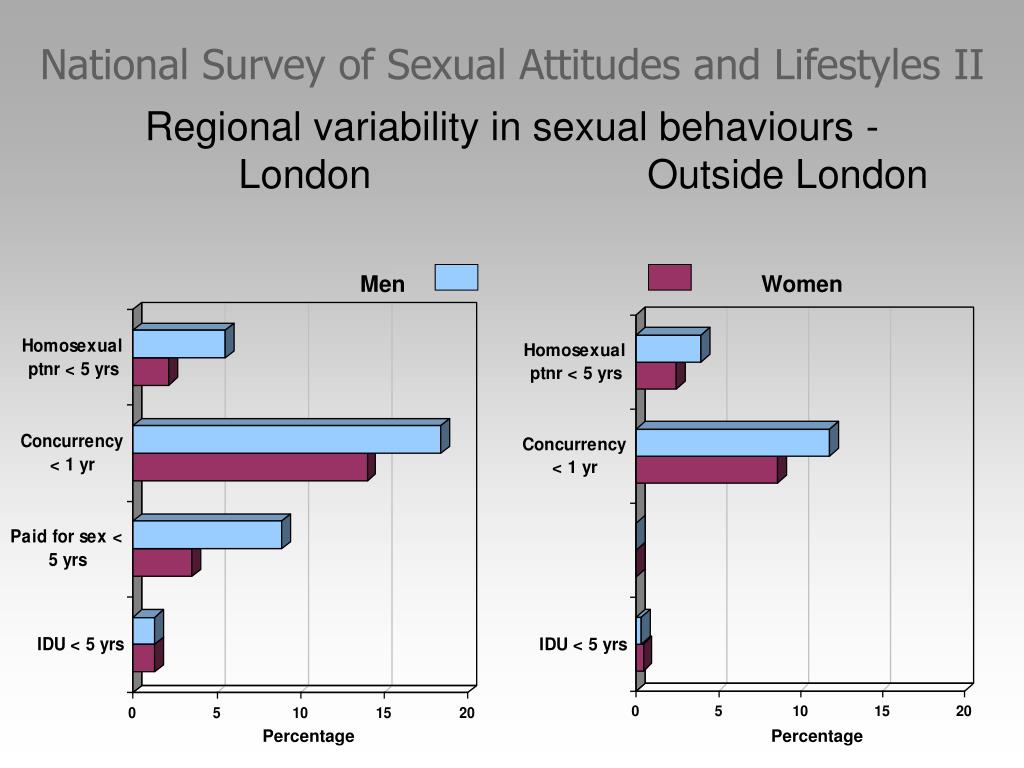 National Survey of Sexual Attitudes and Lifestyles II

Regional variability in sexual behaviours - London Outside London

Men

Homosexual ptnr < 5 yrs

Concurrency < 1 yr

Paid for sex < 5 yrs

IDU < 5 yrs

0 5 10 15 20

Percentage

Women

Homosexual ptnr < 5 yrs

Concurrency < 1 yr

IDU < 5 yrs

0 5 10 15 20

Percentage